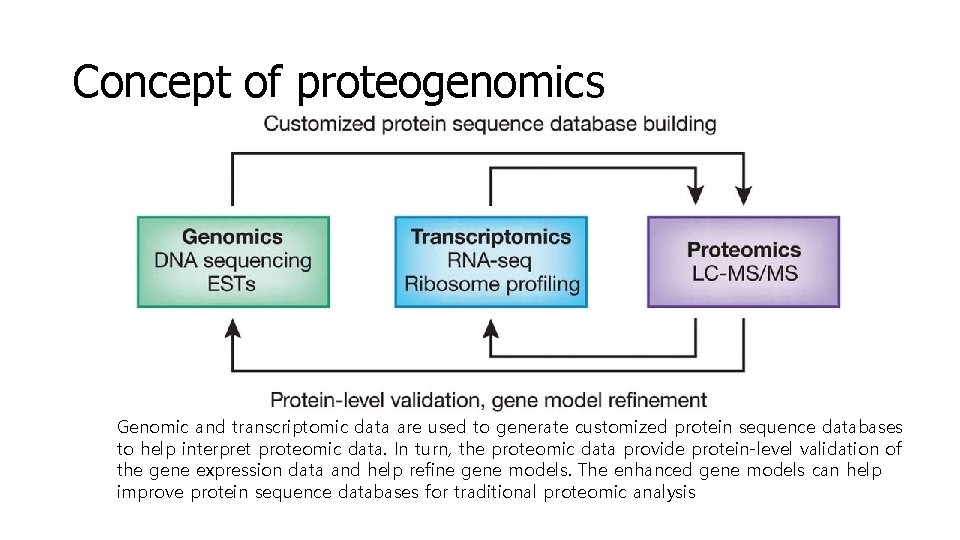 Concept of proteogenomics

Customized protein sequence database building

Genomics
DNA sequencing
ESTs

Transcriptomics
RNA-seq
Ribosome profiling

Proteomics
LC-MS/MS

Protein-level validation, gene model refinement

Genomic and transcriptomic data are used to generate customized protein sequence databases to help interpret proteomic data. In turn, the proteomic data provide protein-level validation of the gene expression data and help refine gene models. The enhanced gene models can help improve protein sequence databases for traditional proteomic analysis